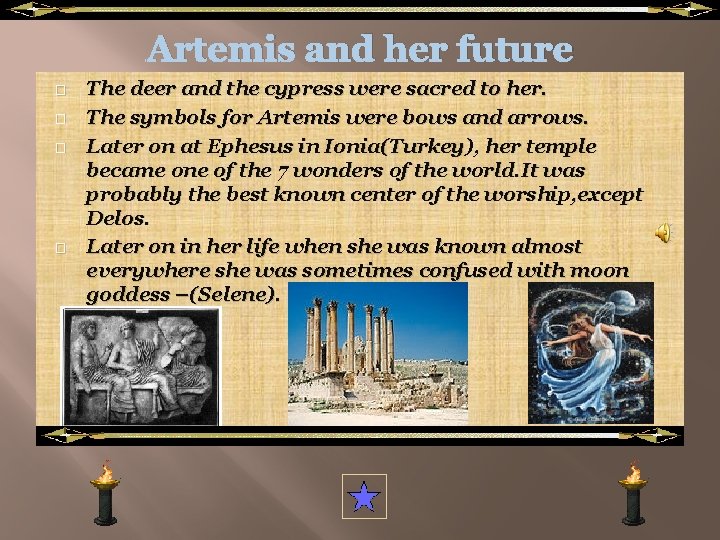 Artemis and her future

The deer and the cypress were sacred to her.

The symbols for Artemis were bows and arrows.

Later on at Ephesus in Ionia(Turkey), her temple became one of the 7 wonders of the world.It was probably the best known center of the worship,except Delos.

Later on in her life when she was known almost everywhere she was sometimes confused with moon goddess –(Selene).